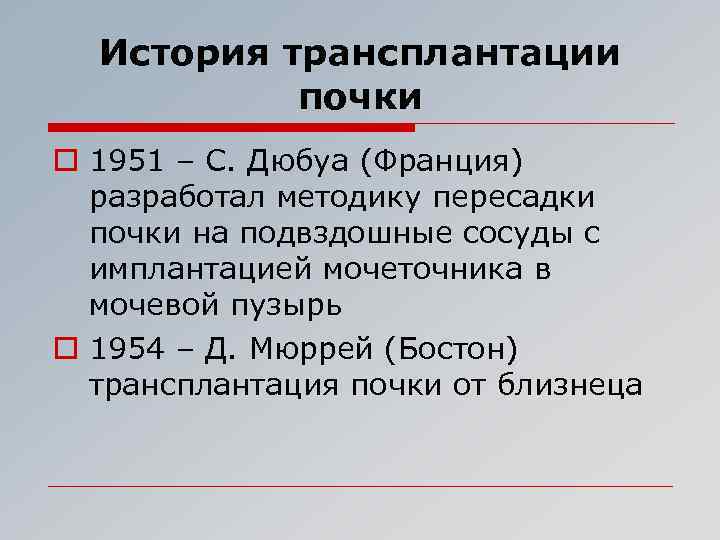 История трансплантации почки

1951 – С. Дюбуа (Франция) разработал методику пересадки почки на подвздошные сосуды с имплантацией мочеточника в мочевой пузырь

1954 – Д. Мюррей (Бостон) трансплантация почки от близнеца